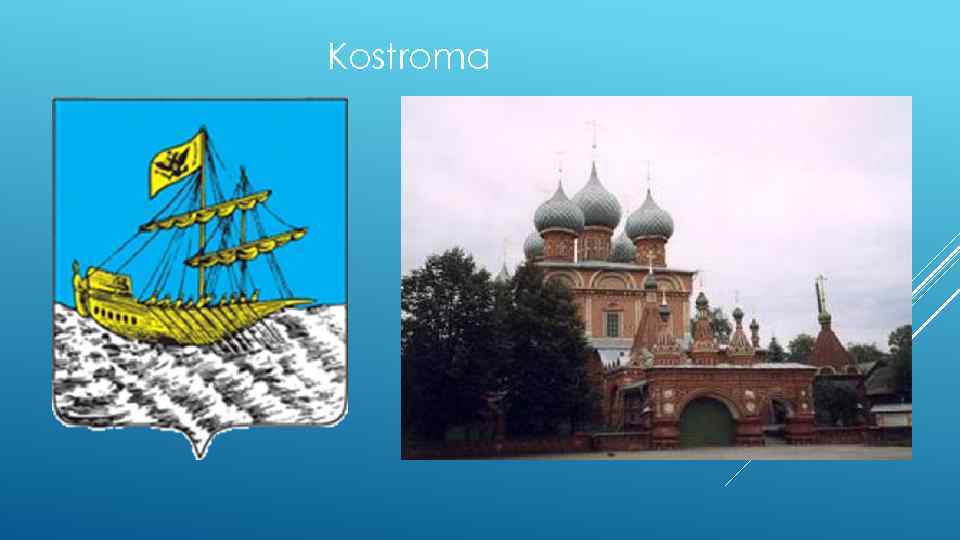 Kostroma